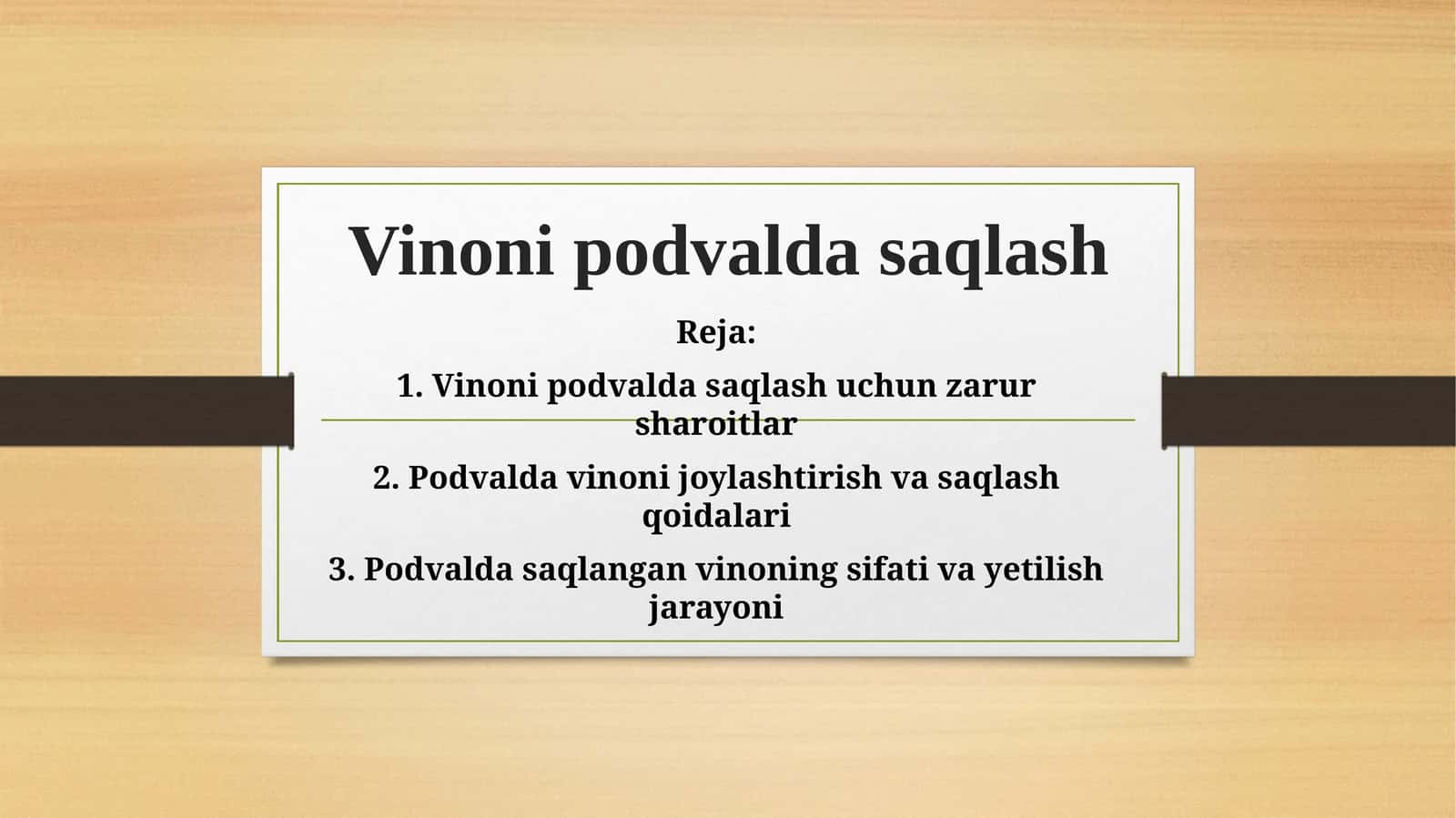 Vinoni podvalda saqlash

Reja:

1. Vinoni podvalda saqlash uchun zarur sharoitlar

2. Podvalda vinoni joylashtirish va saqlash qoidalari

3. Podvalda saqlangan vinoning sifati va yetilish jarayoni